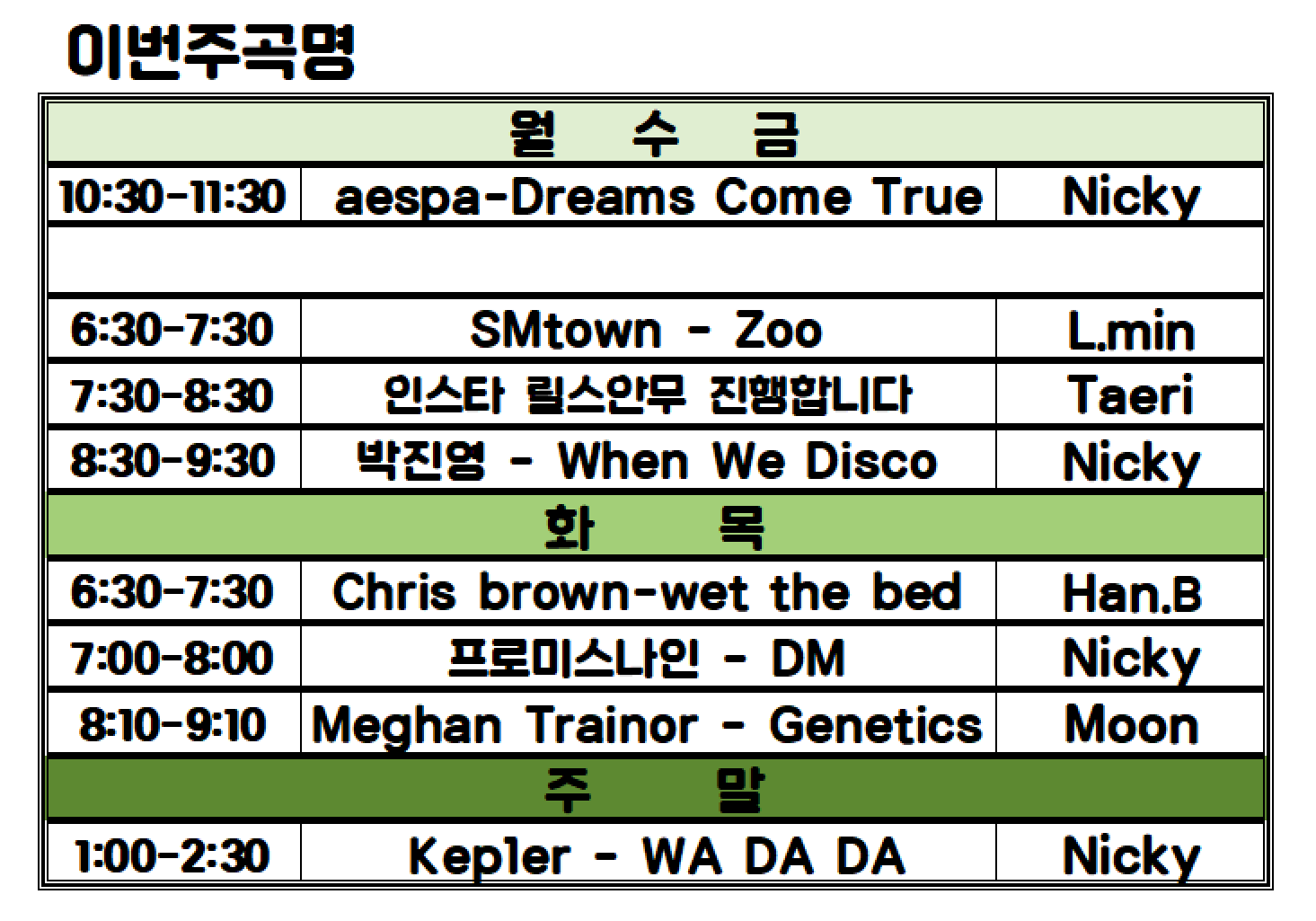 이번주곡명

| 월 수 금 | | |
|---|---|---|
| 10:30-11:30 | aespa-Dreams Come True | Nicky |
| | | |
| 6:30-7:30 | SMtown - Zoo | L.min |
| 7:30-8:30 | 인스타 릴스안무 진행합니다 | Taeri |
| 8:30-9:30 | 박진영 - When We Disco | Nicky |
| 화 목 | | |
| 6:30-7:30 | Chris brown-wet the bed | Han.B |
| 7:00-8:00 | 프로미스나인 - DM | Nicky |
| 8:10-9:10 | Meghan Trainor - Genetics | Moon |
| 주 말 | | |
| 1:00-2:30 | Kep1er - WA DA DA | Nicky |